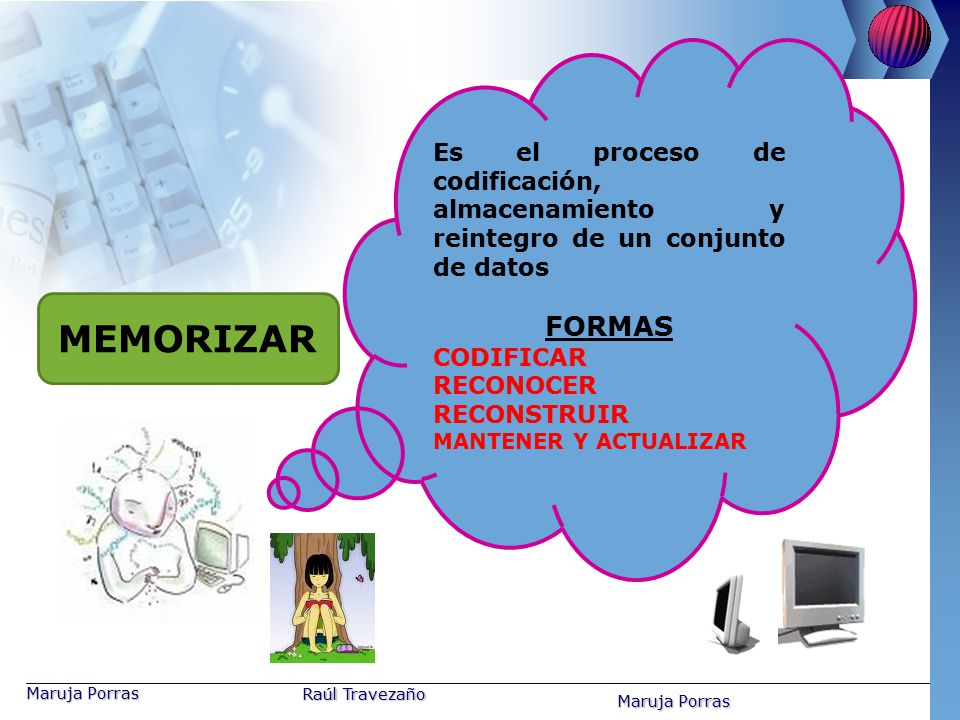 MEMORIZAR

Es el proceso de codificación, almacenamiento y reintegro de un conjunto de datos

FORMAS
CODIFICAR
RECONOCER
RECONSTRUIR
MANTENER Y ACTUALIZAR

Maruja Porras
Raúl Travezaño
Maruja Porras